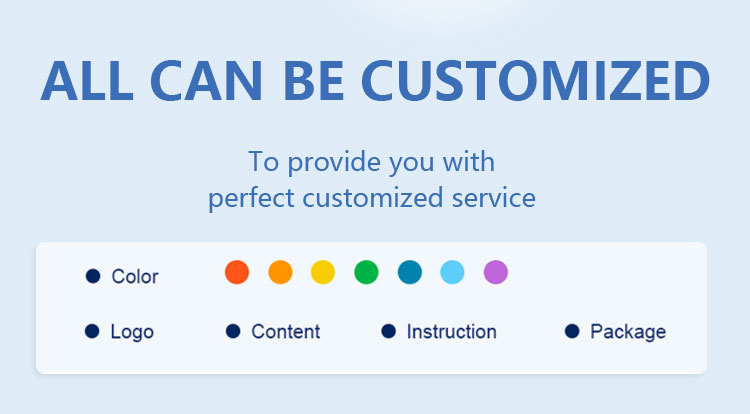 ALL CAN BE CUSTOMIZED

To provide you with
perfect customized service

Color

Logo
Content
Instruction
Package